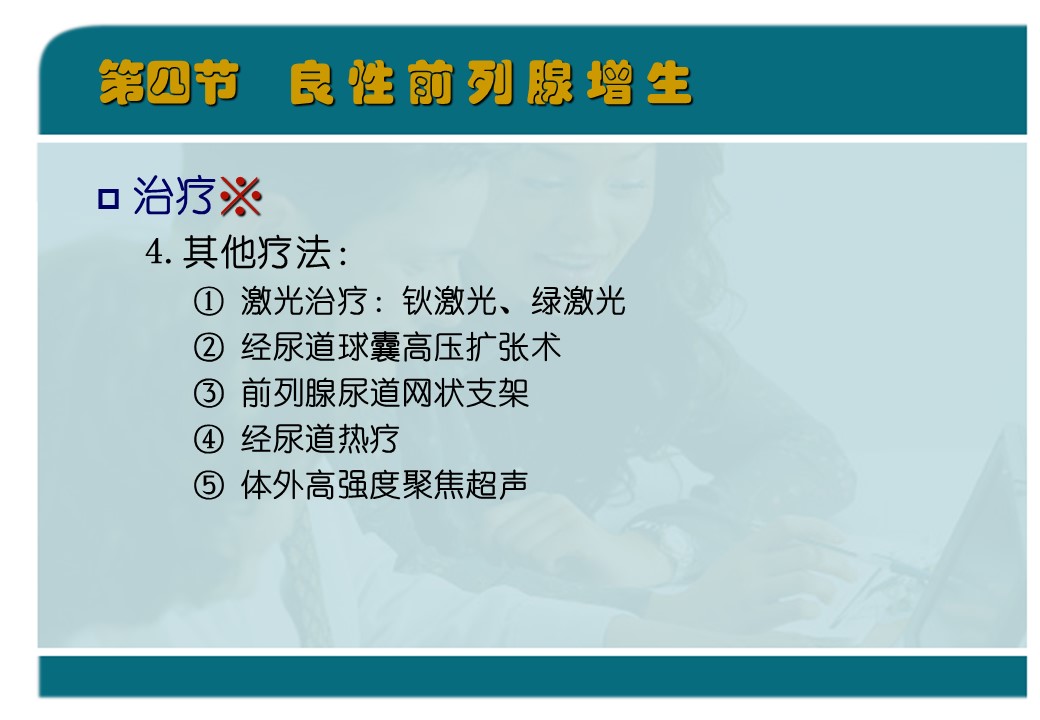 第四节　良性前列腺增生

治疗※

4. 其他疗法：

① 激光治疗：钬激光、绿激光
② 经尿道球囊高压扩张术
③ 前列腺尿道网状支架
④ 经尿道热疗
⑤ 体外高强度聚焦超声